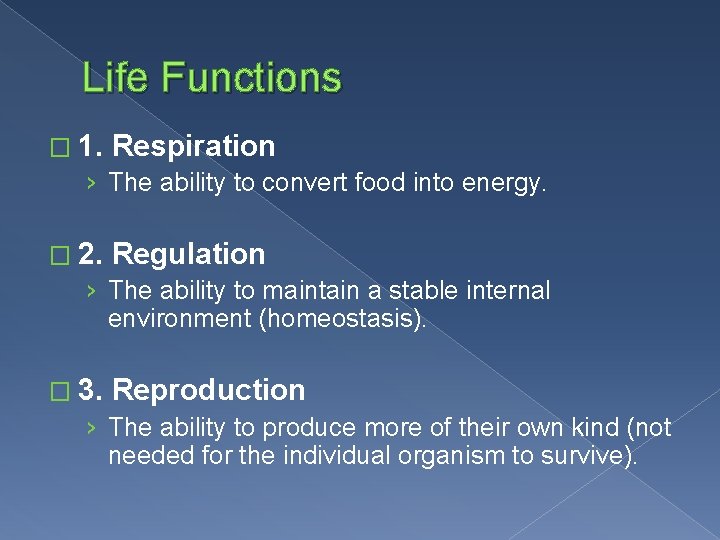 Life Functions

□ 1. Respiration

› The ability to convert food into energy.

□ 2. Regulation

› The ability to maintain a stable internal environment (homeostasis).

□ 3. Reproduction

› The ability to produce more of their own kind (not needed for the individual organism to survive).